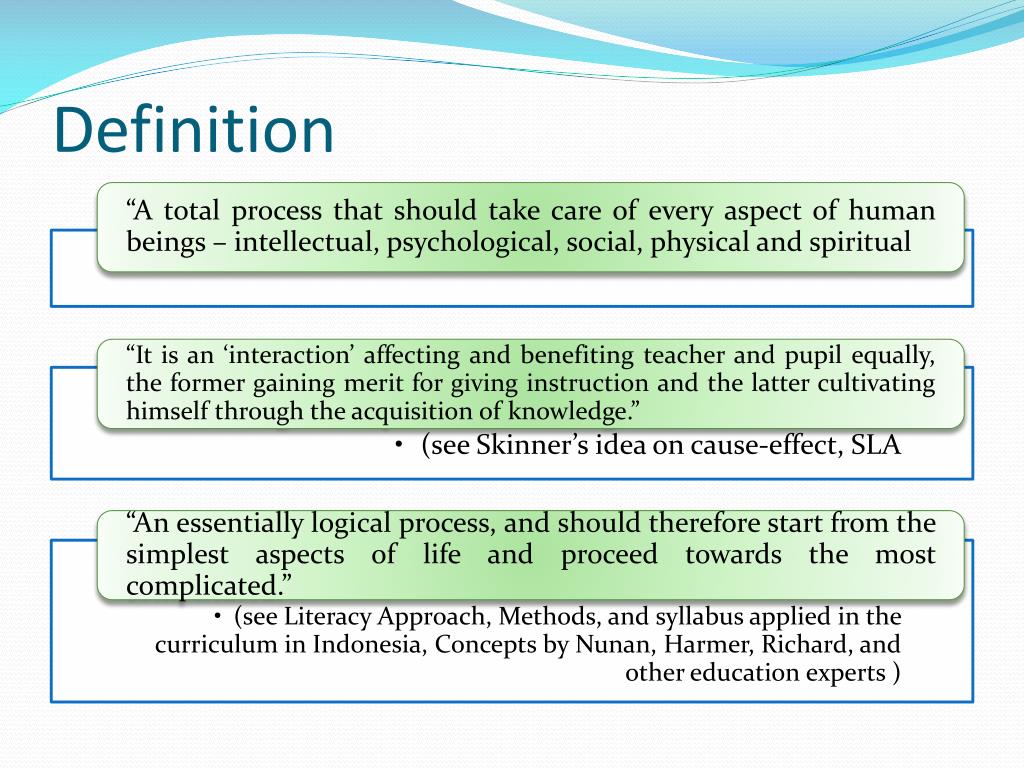 Definition

“A total process that should take care of every aspect of human beings – intellectual, psychological, social, physical and spiritual

“It is an ‘interaction’ affecting and benefiting teacher and pupil equally, the former gaining merit for giving instruction and the latter cultivating himself through the acquisition of knowledge.”

• (see Skinner’s idea on cause-effect, SLA

“An essentially logical process, and should therefore start from the simplest aspects of life and proceed towards the most complicated.”

• (see Literacy Approach, Methods, and syllabus applied in the curriculum in Indonesia, Concepts by Nunan, Harmer, Richard, and other education experts )